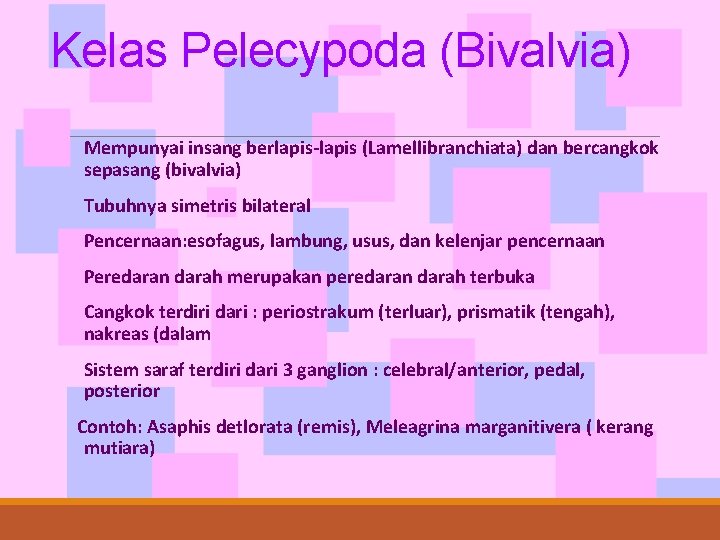 Kelas Pelecypoda (Bivalvia)

Mempunyai insang berlapis-lapis (Lamellibranchiata) dan bercangkok sepasang (bivalvia)

Tubuhnya simetris bilateral

Pencernaan:esofagus, lambung, usus, dan kelenjar pencernaan

Peredaran darah merupakan peredaran darah terbuka

Cangkok terdiri dari : periostrakum (terluar), prismatik (tengah), nakreas (dalam

Sistem saraf terdiri dari 3 ganglion : celebral/anterior, pedal, posterior

Contoh: Asaphis detlorata (remis), Meleagrina marganitivera ( kerang mutiara)